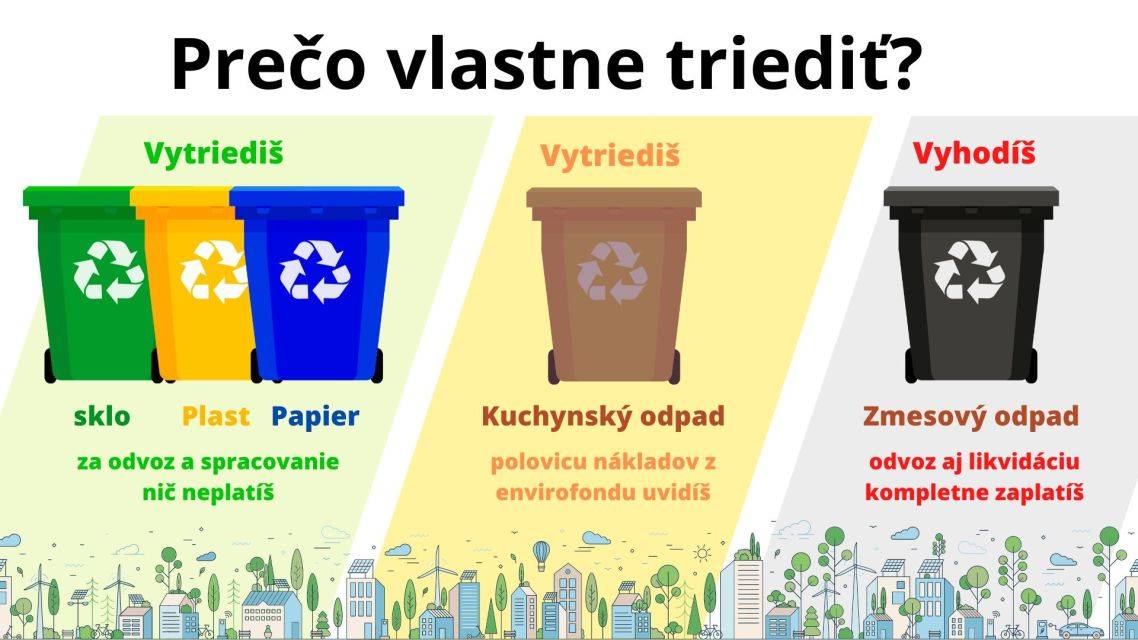 Prečo vlastne triediť?

Vytriediš

sklo Plast Papier

za odvoz a spracovanie nič neplatíš

Vytriediš

Kuchynský odpad

polovicu nákladov z envirofondu uvidíš

Vyhodíš

Zmesový odpad

odvoz aj likvidáciu kompletne zaplatíš